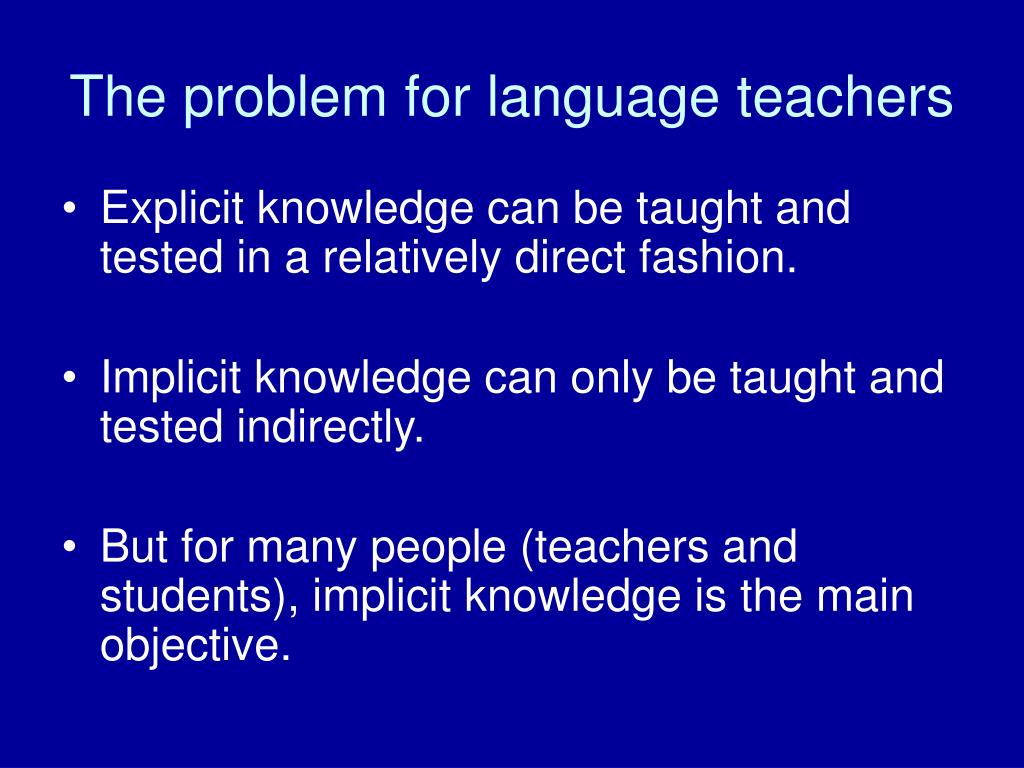 The problem for language teachers

• Explicit knowledge can be taught and tested in a relatively direct fashion.

• Implicit knowledge can only be taught and tested indirectly.

• But for many people (teachers and students), implicit knowledge is the main objective.